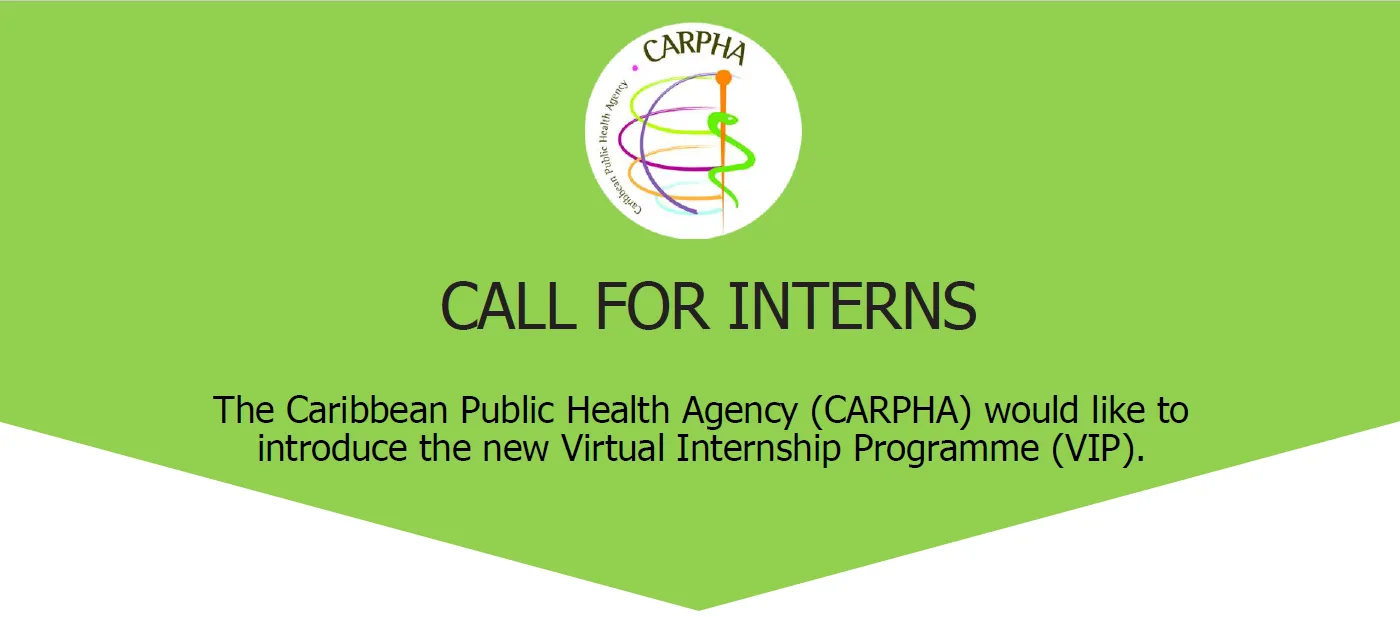 CARPHA

Caribbean Public Health Agency

CALL FOR INTERNS

The Caribbean Public Health Agency (CARPHA) would like to introduce the new Virtual Internship Programme (VIP).